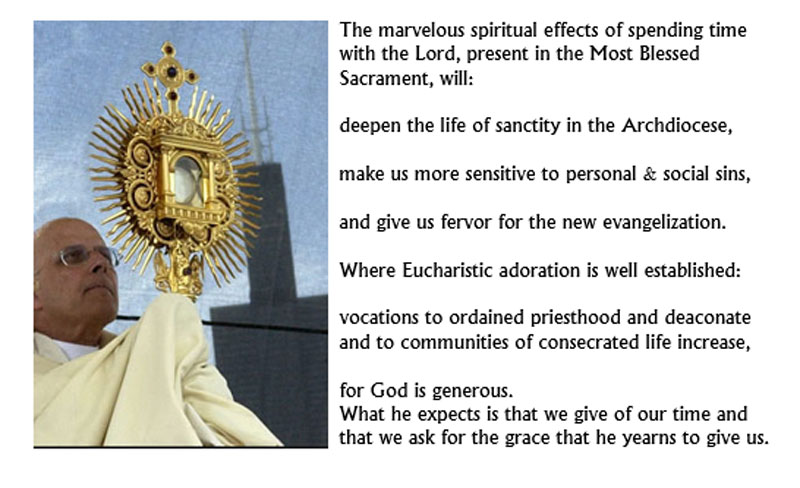 The marvelous spiritual effects of spending time with the Lord, present in the Most Blessed Sacrament, will:

deepen the life of sanctity in the Archdiocese,

make us more sensitive to personal & social sins,

and give us fervor for the new evangelization.

Where Eucharistic adoration is well established:

vocations to ordained priesthood and deaconate and to communities of consecrated life increase,

for God is generous.
What he expects is that we give of our time and that we ask for the grace that he yearns to give us.